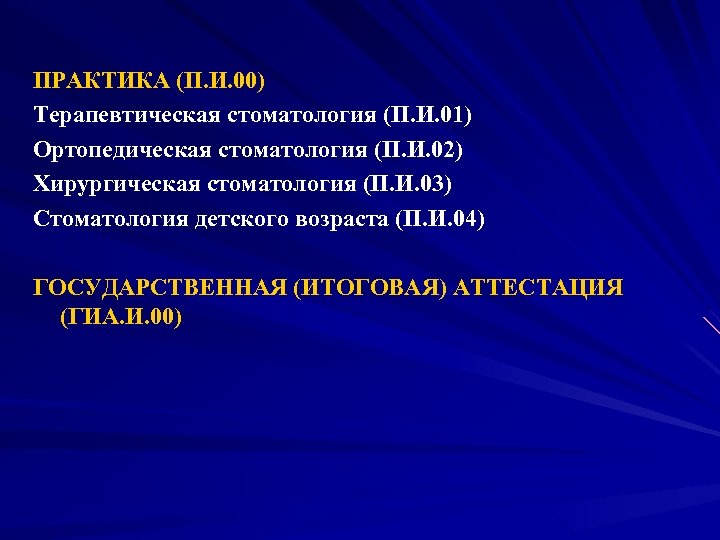 ПРАКТИКА (П.И.00)
Терапевтическая стоматология (П.И.01)
Ортопедическая стоматология (П.И.02)
Хирургическая стоматология (П.И.03)
Стоматология детского возраста (П.И.04)

ГОСУДАРСТВЕННАЯ (ИТОГОВАЯ) АТТЕСТАЦИЯ (ГИА.И.00)